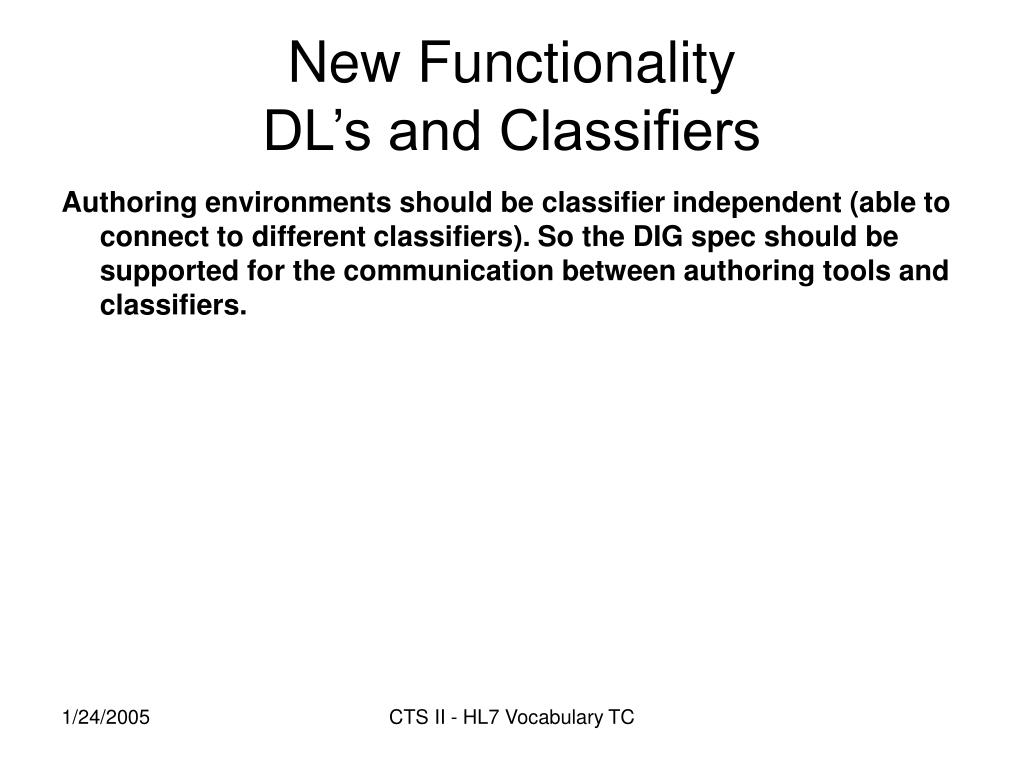 New Functionality
DL’s and Classifiers

Authoring environments should be classifier independent (able to connect to different classifiers). So the DIG spec should be supported for the communication between authoring tools and classifiers.

1/24/2005

CTS II - HL7 Vocabulary TC